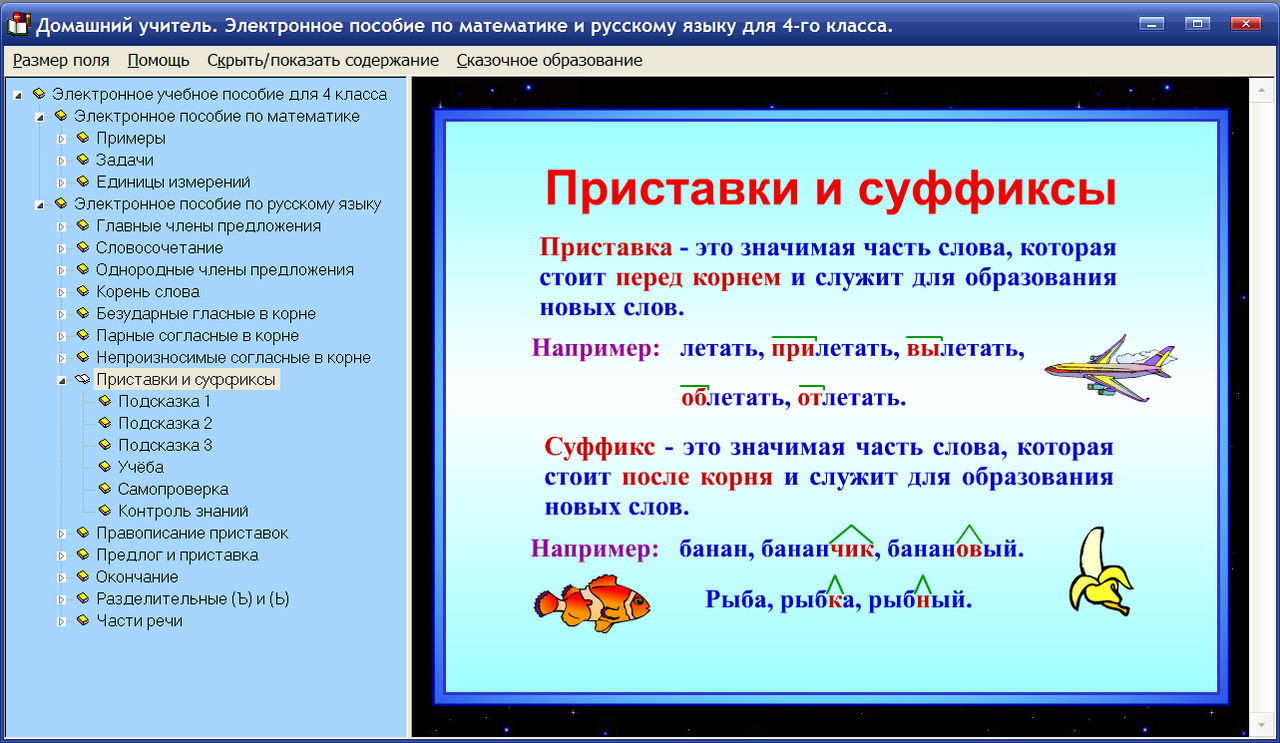 Домашний учитель. Электронное пособие по математике и русскому языку для 4-го класса.

Размер поля Помощь Скрыть/показать содержание Сказочное образование

Электронное учебное пособие для 4 класса
Электронное пособие по математике
Примеры
Задачи
Единицы измерений
Электронное пособие по русскому языку
Главные члены предложения
Словосочетание
Однородные члены предложения
Корень слова
Безударные гласные в корне
Парные согласные в корне
Непроизносимые согласные в корне
Приставки и суффиксы
Подсказка 1
Подсказка 2
Подсказка 3
Учёба
Самопроверка
Контроль знаний
Правописание приставок
Предлог и приставка
Окончание
Разделительные (Ъ) и (Ь)
Части речи

Приставки и суффиксы

Приставка - это значимая часть слова, которая стоит перед корнем и служит для образования новых слов.

Например: летать, прилетать, вылетать, облетать, отлетать.

Суффикс - это значимая часть слова, которая стоит после корня и служит для образования новых слов.

Например: банан, бананчик, банановый.

Рыба, рыбка, рыбный.